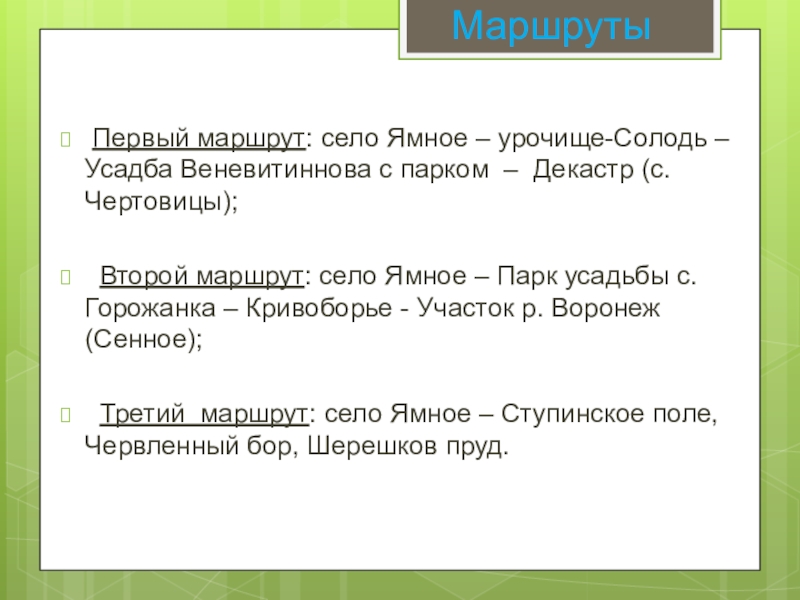 Маршруты

Первый маршрут: село Ямное – урочище-Солодь – Усадба Веневитиннова с парком – Декастр (с. Чертовицы);

Второй маршрут: село Ямное – Парк усадьбы с. Горожанка – Кривоборье - Участок р. Воронеж (Сенное);

Третий маршрут: село Ямное – Ступинское поле, Червленный бор, Шерешков пруд.